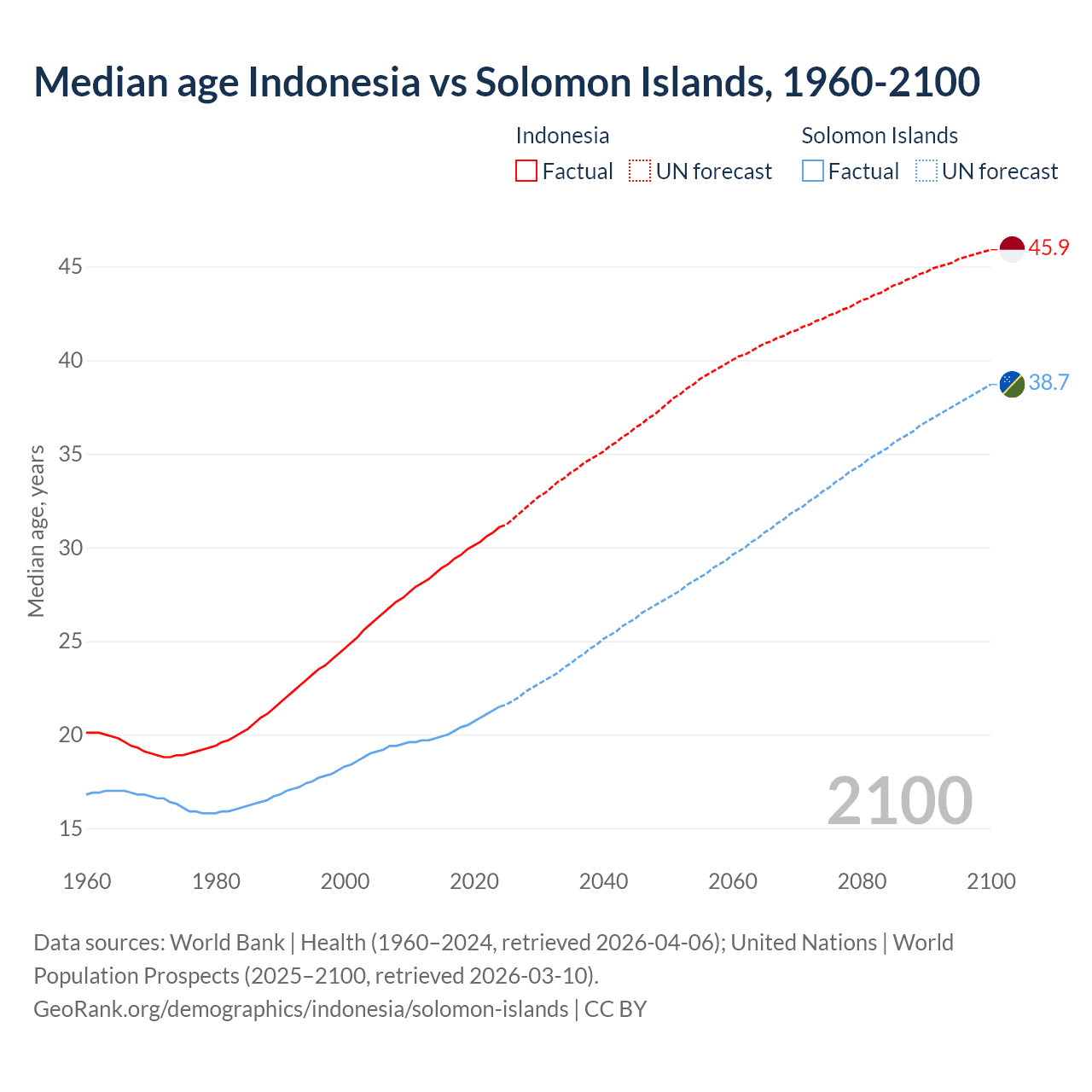 Median age Indonesia vs Solomon Islands, 1960-2100

Indonesia
Factual
UN forecast

Solomon Islands
Factual
UN forecast

Median age, years

45
40
35
30
25
20
15

45.9
38.7

2100

1960
1980
2000
2020
2040
2060
2080
2100

Data sources: World Bank | Health (1960–2024, retrieved 2026-04-06); United Nations | World Population Prospects (2025–2100, retrieved 2026-03-10).
GeoRank.org/demographics/indonesia/solomon-islands | CC BY